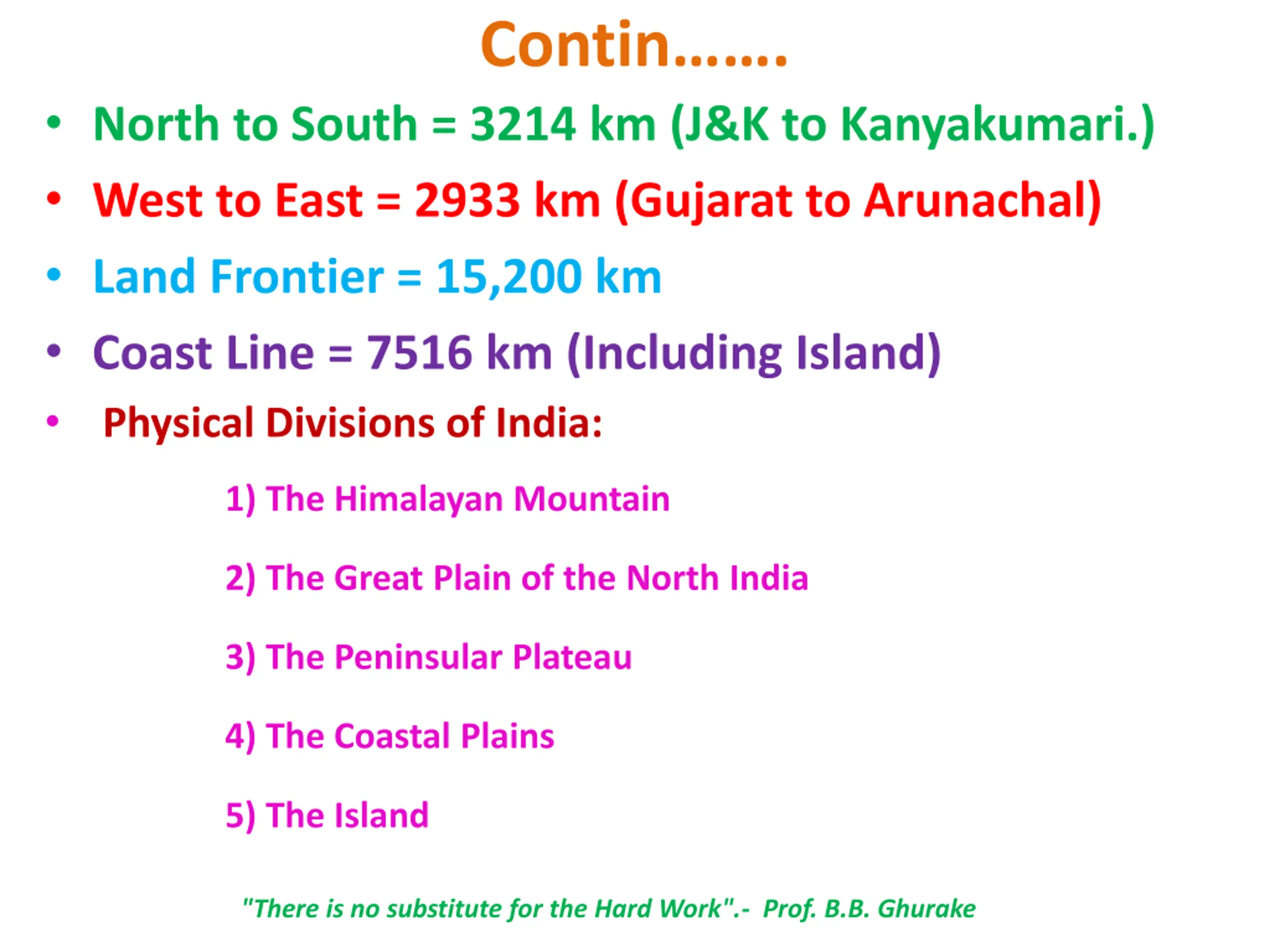 Contin…….

• North to South = 3214 km (J&K to Kanyakumari.)
• West to East = 2933 km (Gujarat to Arunachal)
• Land Frontier = 15,200 km
• Coast Line = 7516 km (Including Island)
• Physical Divisions of India:

1) The Himalayan Mountain

2) The Great Plain of the North India

3) The Peninsular Plateau

4) The Coastal Plains

5) The Island

"There is no substitute for the Hard Work".- Prof. B.B. Ghurake